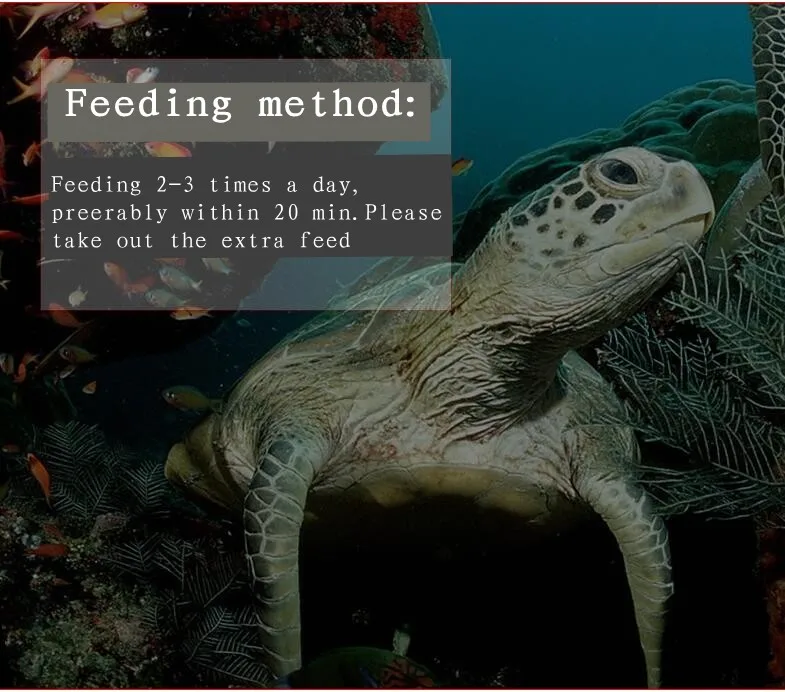 Feeding method:

Feeding 2-3 times a day, preerably within 20 min.Please take out the extra feed